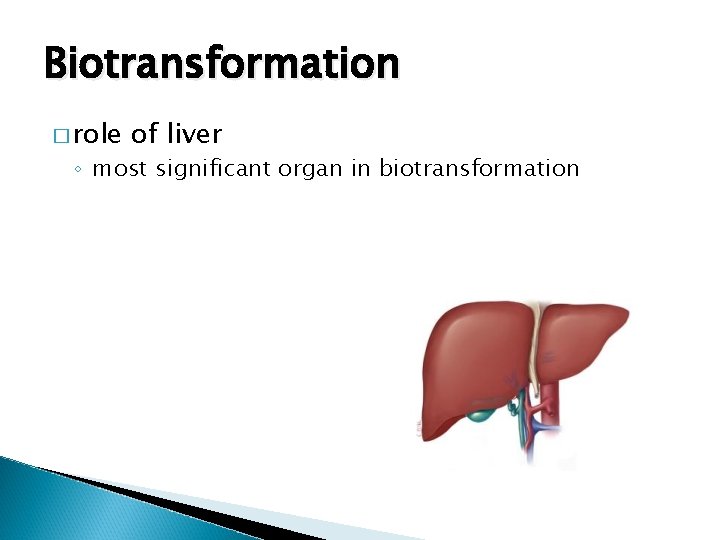 Biotransformation

□ role of liver

◦ most significant organ in biotransformation